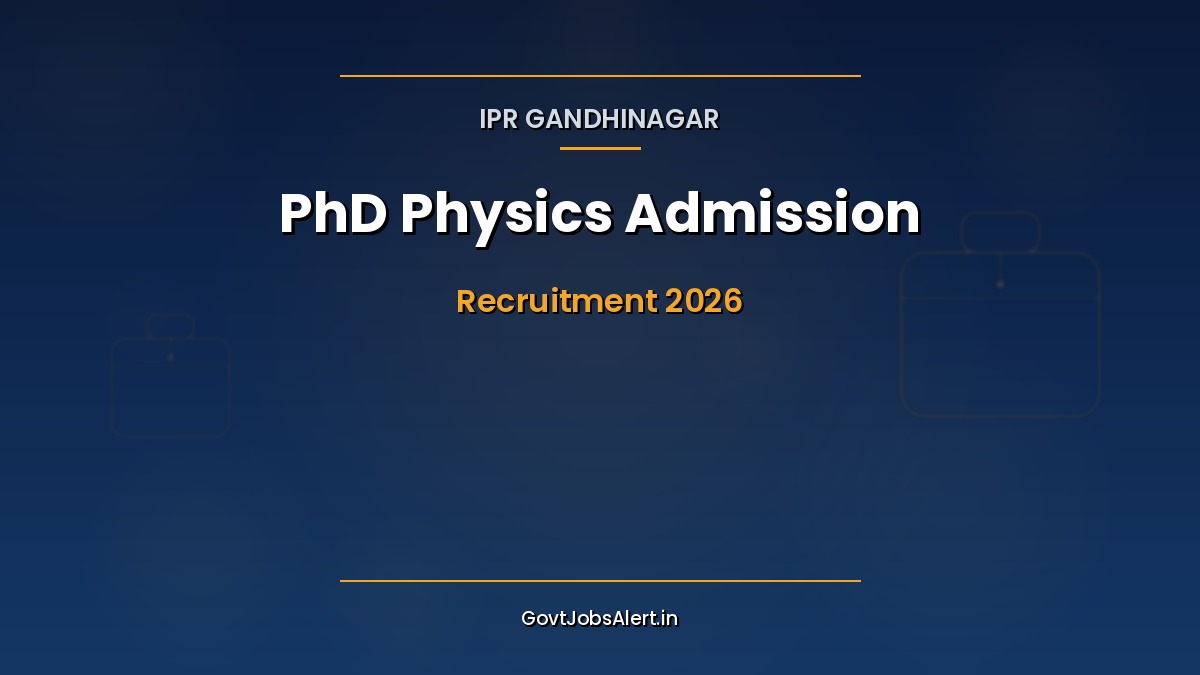 IPR GANDHINAGAR

PhD Physics Admission

Recruitment 2026

GovtJobsAlert.in